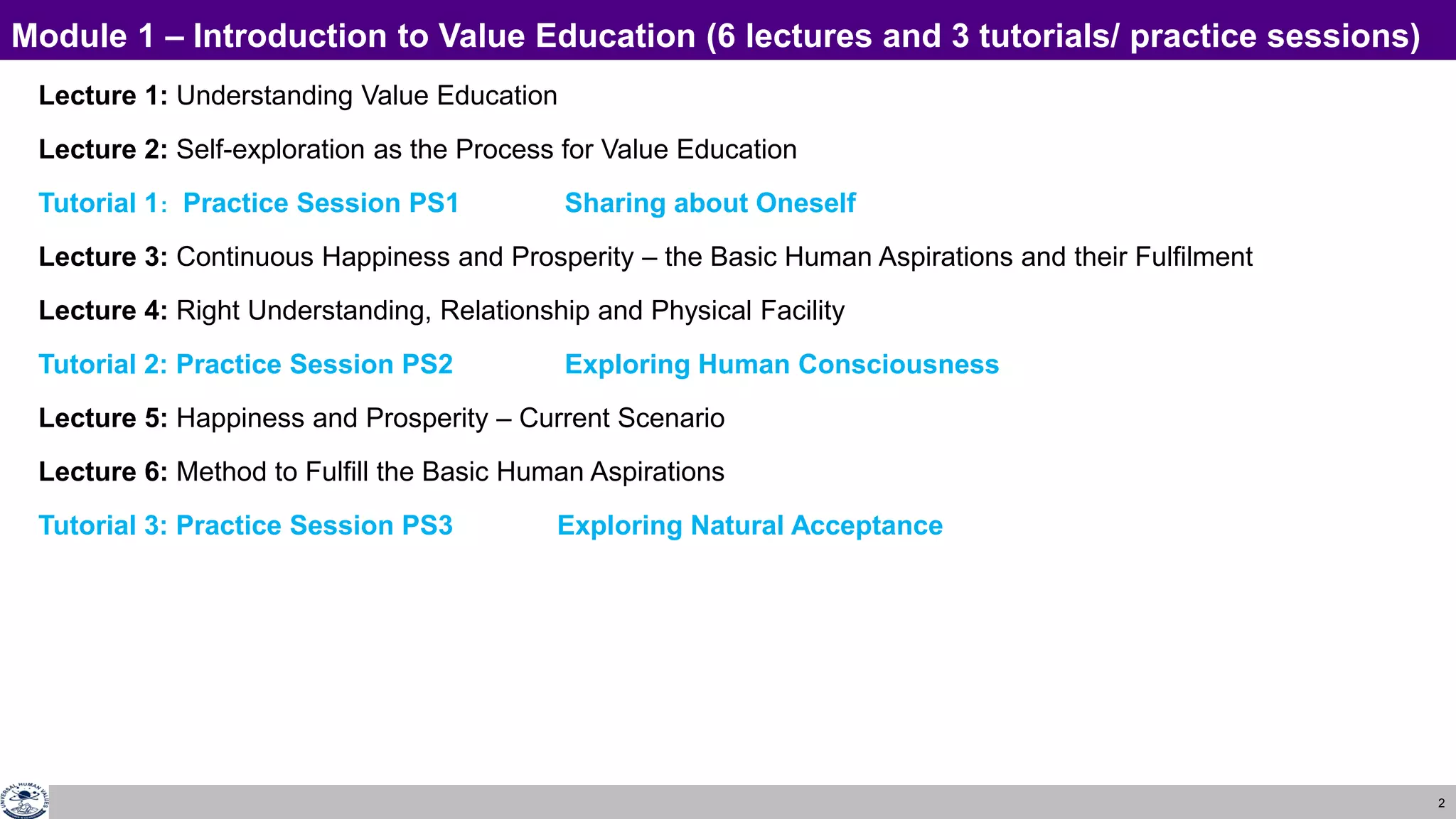 Module 1 – Introduction to Value Education (6 lectures and 3 tutorials/ practice sessions)

Lecture 1: Understanding Value Education

Lecture 2: Self-exploration as the Process for Value Education

Tutorial 1: Practice Session PS1 Sharing about Oneself

Lecture 3: Continuous Happiness and Prosperity – the Basic Human Aspirations and their Fulfilment

Lecture 4: Right Understanding, Relationship and Physical Facility

Tutorial 2: Practice Session PS2 Exploring Human Consciousness

Lecture 5: Happiness and Prosperity – Current Scenario

Lecture 6: Method to Fulfill the Basic Human Aspirations

Tutorial 3: Practice Session PS3 Exploring Natural Acceptance

UNIVERSAL HUMAN VALUES

2